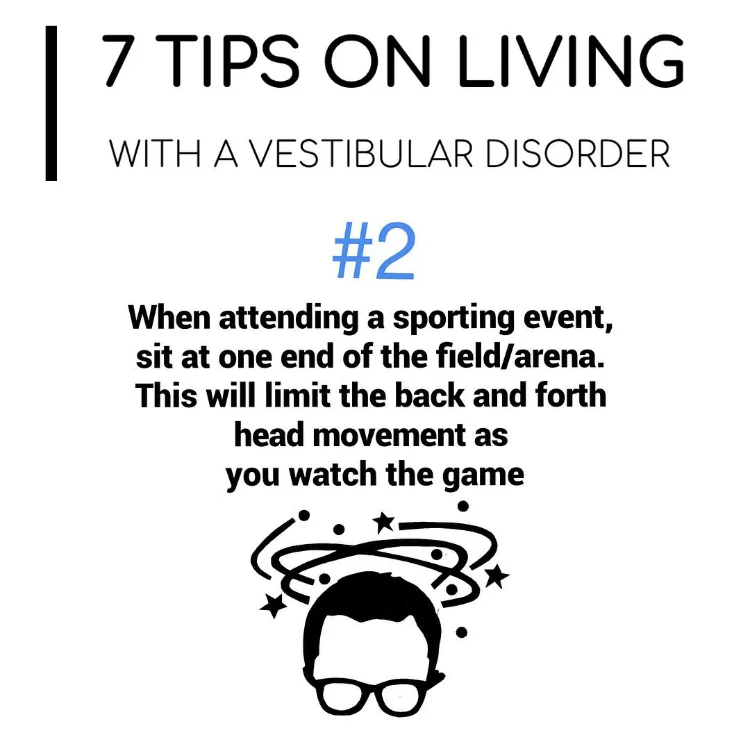 7 TIPS ON LIVING

WITH A VESTIBULAR DISORDER

#2

When attending a sporting event, sit at one end of the field/arena. This will limit the back and forth head movement as you watch the game